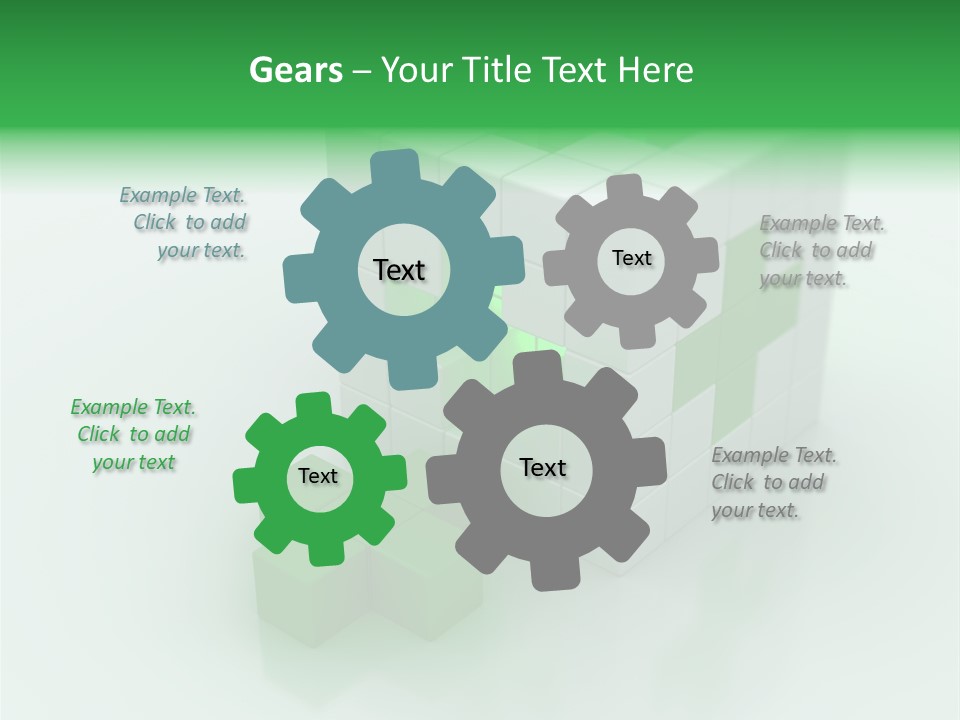 Gears – Your Title Text Here

Example Text. Click to add your text.

Text

Text

Example Text. Click to add your text.

Example Text. Click to add your text

Text

Text

Example Text. Click to add your text.